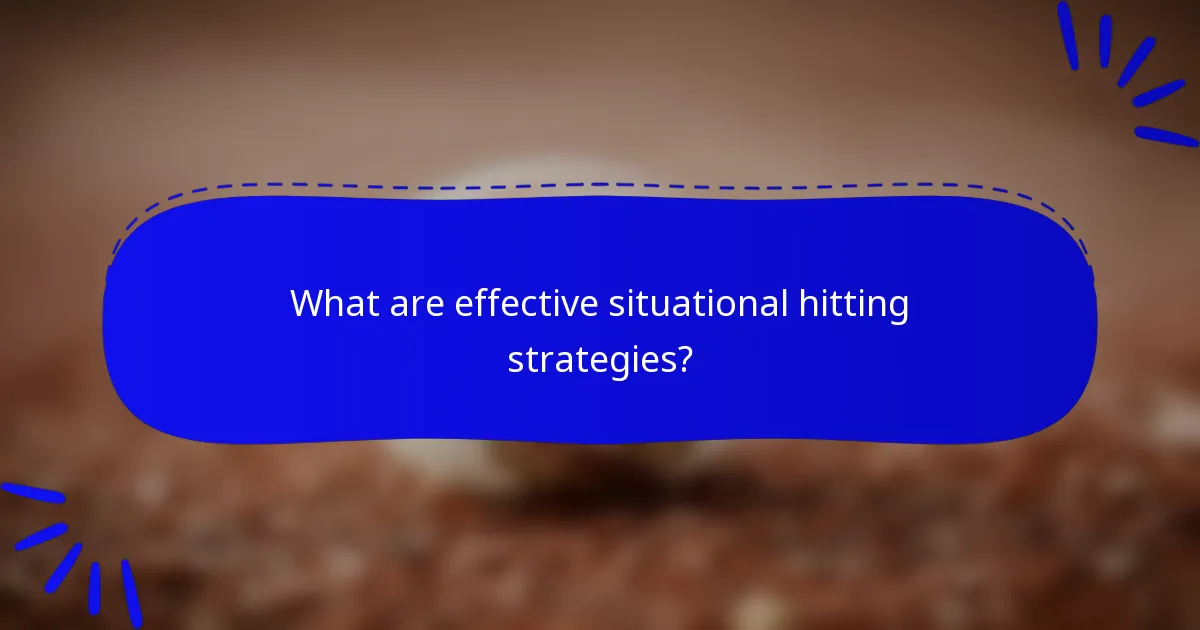 What are effective situational hitting strategies?